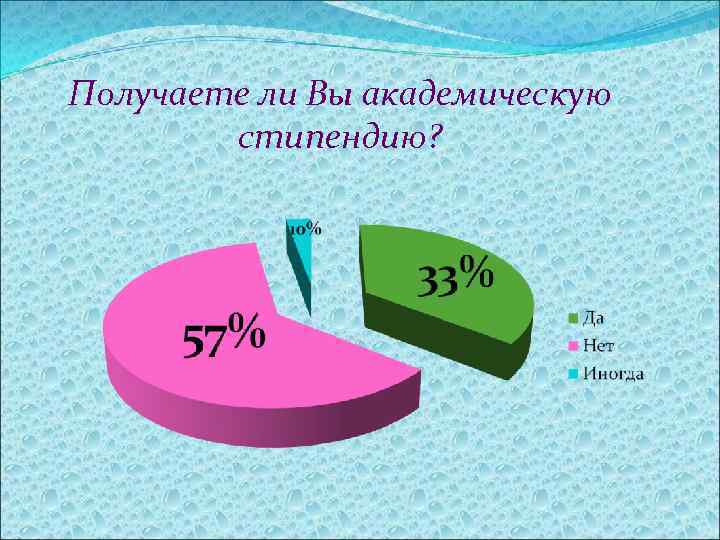 Получаете ли Вы академическую стипендию?

10%

33%

57%

Да
Нет
Иногда